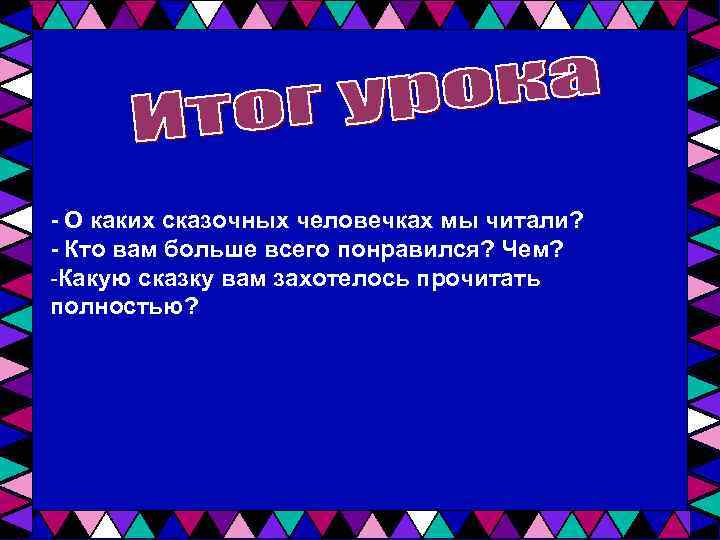 Итог урока

- О каких сказочных человечках мы читали?
- Кто вам больше всего понравился? Чем?
-Какую сказку вам захотелось прочитать полностью?